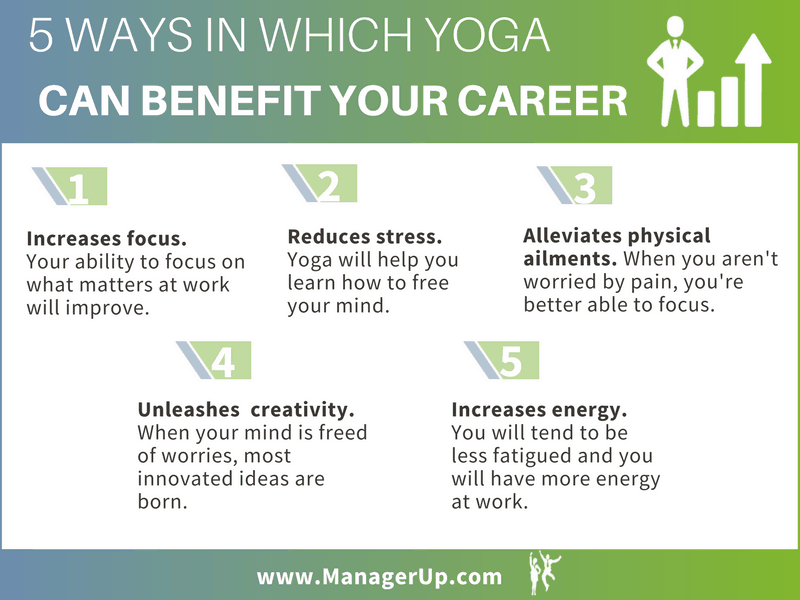 5 WAYS IN WHICH YOGA
CAN BENEFIT YOUR CAREER

1

Increases focus. Your ability to focus on what matters at work will improve.

2

Reduces stress. Yoga will help you learn how to free your mind.

3

Alleviates physical ailments. When you aren't worried by pain, you're better able to focus.

4

Unleashes creativity. When your mind is freed of worries, most innovated ideas are born.

5

Increases energy. You will tend to be less fatigued and you will have more energy at work.

www.ManagerUp.com